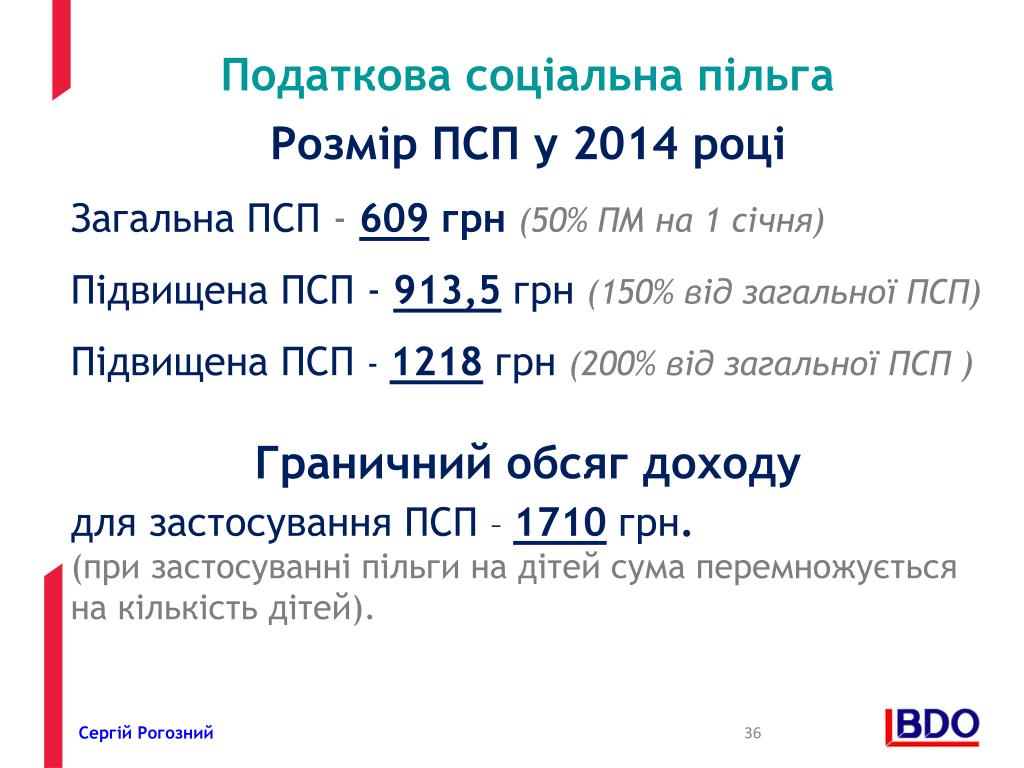 Податкова соціальна пільга

Розмір ПСП у 2014 році

Загальна ПСП - 609 грн (50% ПМ на 1 січня)

Підвищена ПСП - 913,5 грн (150% від загальної ПСП)

Підвищена ПСП - 1218 грн (200% від загальної ПСП )

Граничний обсяг доходу

для застосування ПСП – 1710 грн.
(при застосуванні пільги на дітей сума перемножується на кількість дітей).

Сергій Рогозний

36

BDO